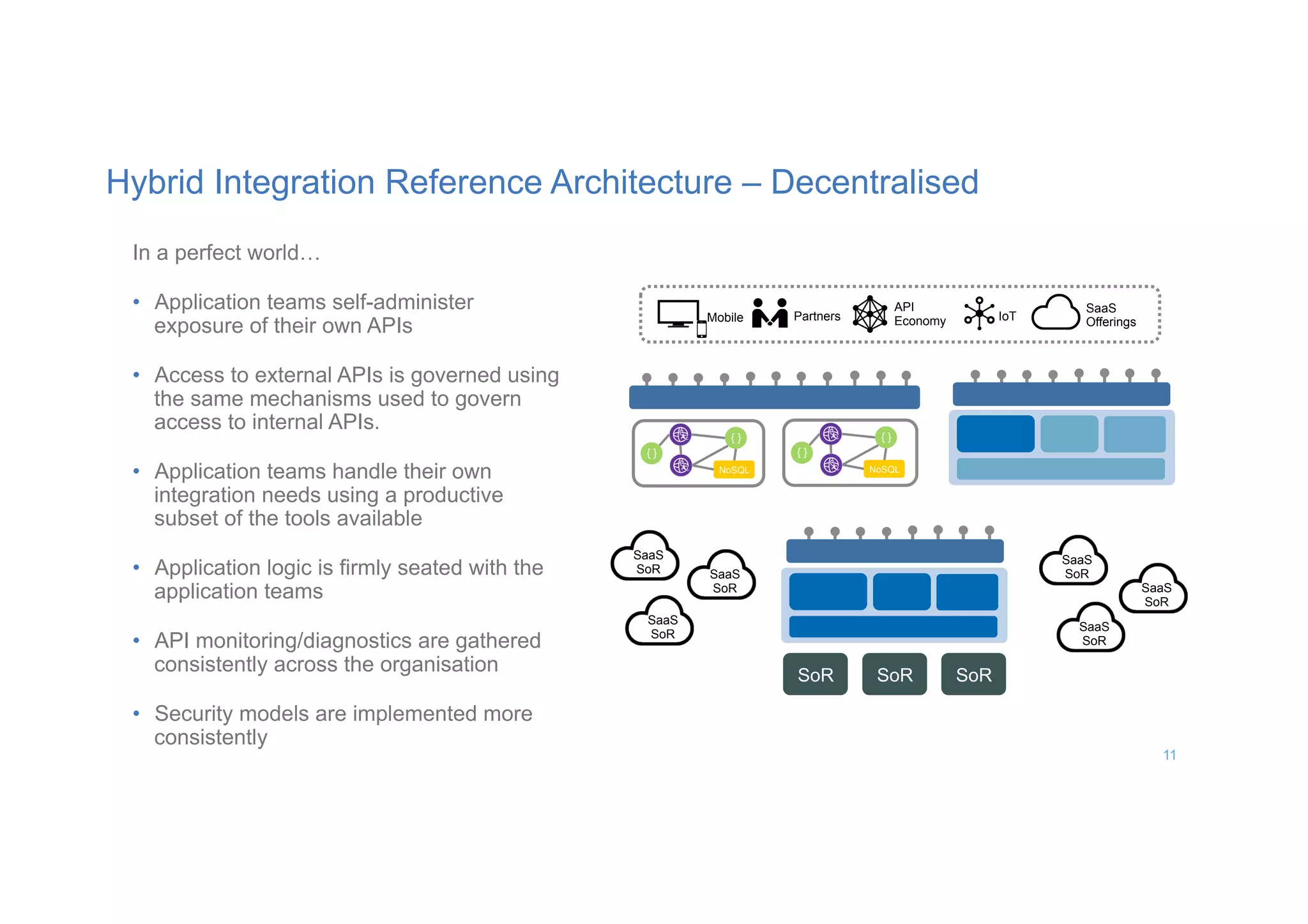 Hybrid Integration Reference Architecture – Decentralised

In a perfect world…

• Application teams self-administer exposure of their own APIs

• Access to external APIs is governed using the same mechanisms used to govern access to internal APIs.

• Application teams handle their own integration needs using a productive subset of the tools available

• Application logic is firmly seated with the application teams

• API monitoring/diagnostics are gathered consistently across the organisation

• Security models are implemented more consistently

Mobile Partners API Economy IoT SaaS Offerings

{ } { } NoSQL { } { } NoSQL

SaaS SoR SaaS SoR SaaS SoR

SaaS SoR SaaS SoR SaaS SoR

SoR SoR SoR

11